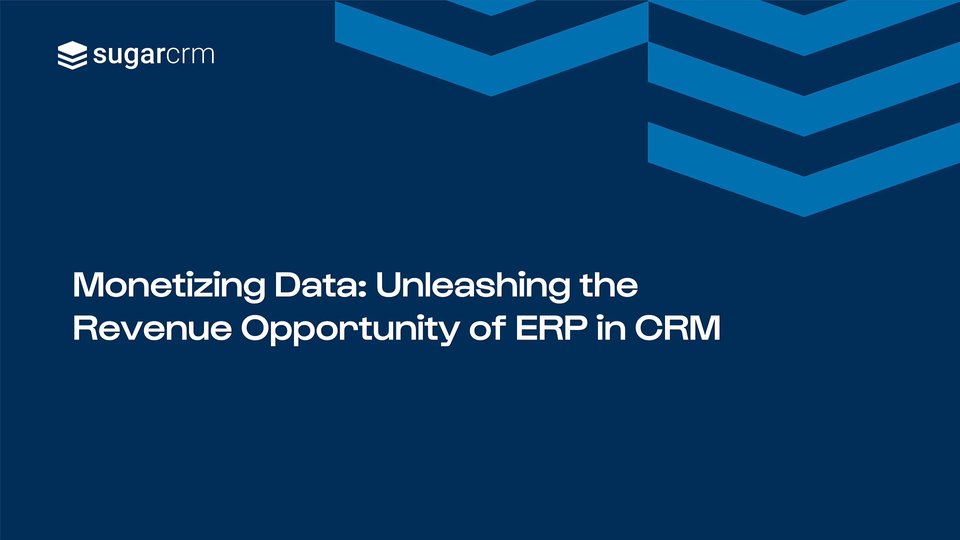 sugarcrm

Monetizing Data: Unleashing the Revenue Opportunity of ERP in CRM